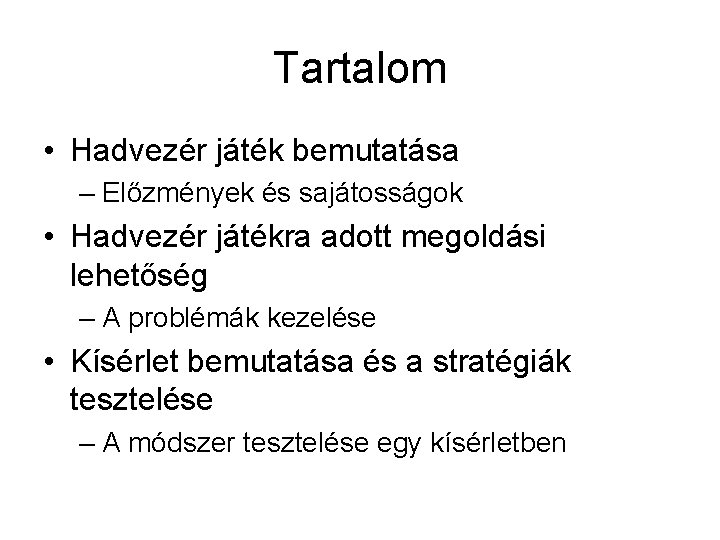 Tartalom

• Hadvezér játék bemutatása
– Előzmények és sajátosságok
• Hadvezér játékra adott megoldási lehetőség
– A problémák kezelése
• Kísérlet bemutatása és a stratégiák tesztelése
– A módszer tesztelése egy kísérletben